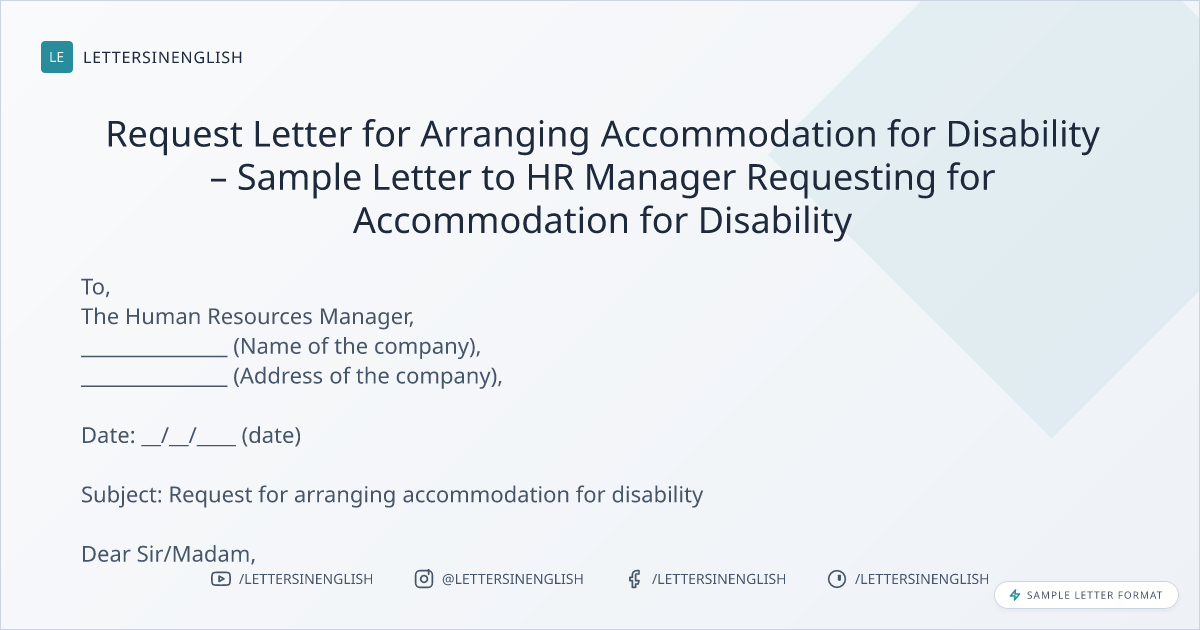 LE LETTERSINENGLISH

Request Letter for Arranging Accommodation for Disability – Sample Letter to HR Manager Requesting for Accommodation for Disability

To,
The Human Resources Manager,
______________ (Name of the company),
______________ (Address of the company),

Date: __/__/____ (date)

Subject: Request for arranging accommodation for disability

Dear Sir/Madam,

/LETTERSINENGLISH @LETTERSINENGLISH /LETTERSINENGLISH /LETTERSINENGLISH

SAMPLE LETTER FORMAT